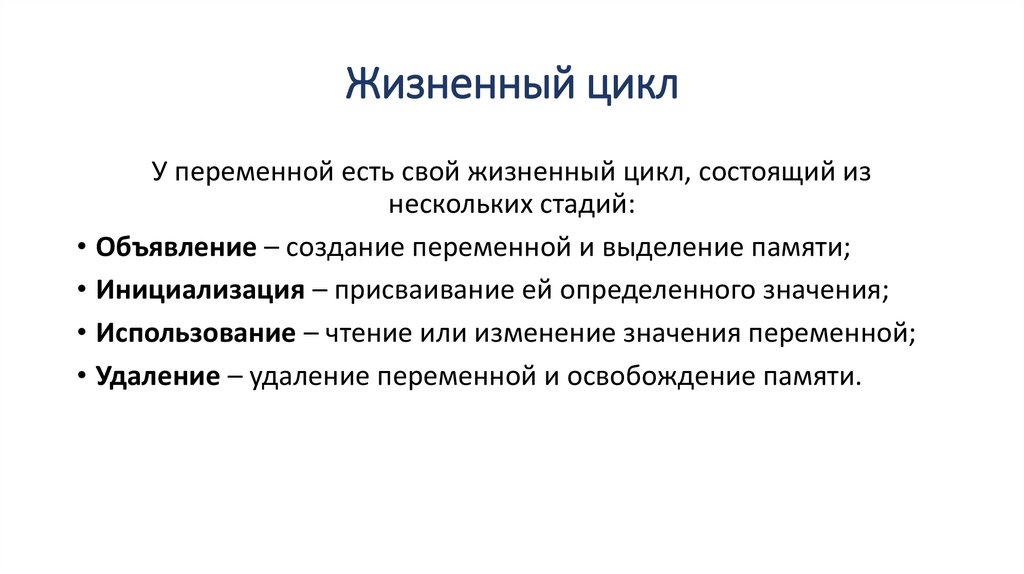 Жизненный цикл

У переменной есть свой жизненный цикл, состоящий из нескольких стадий:

• Объявление – создание переменной и выделение памяти;
• Инициализация – присваивание ей определенного значения;
• Использование – чтение или изменение значения переменной;
• Удаление – удаление переменной и освобождение памяти.